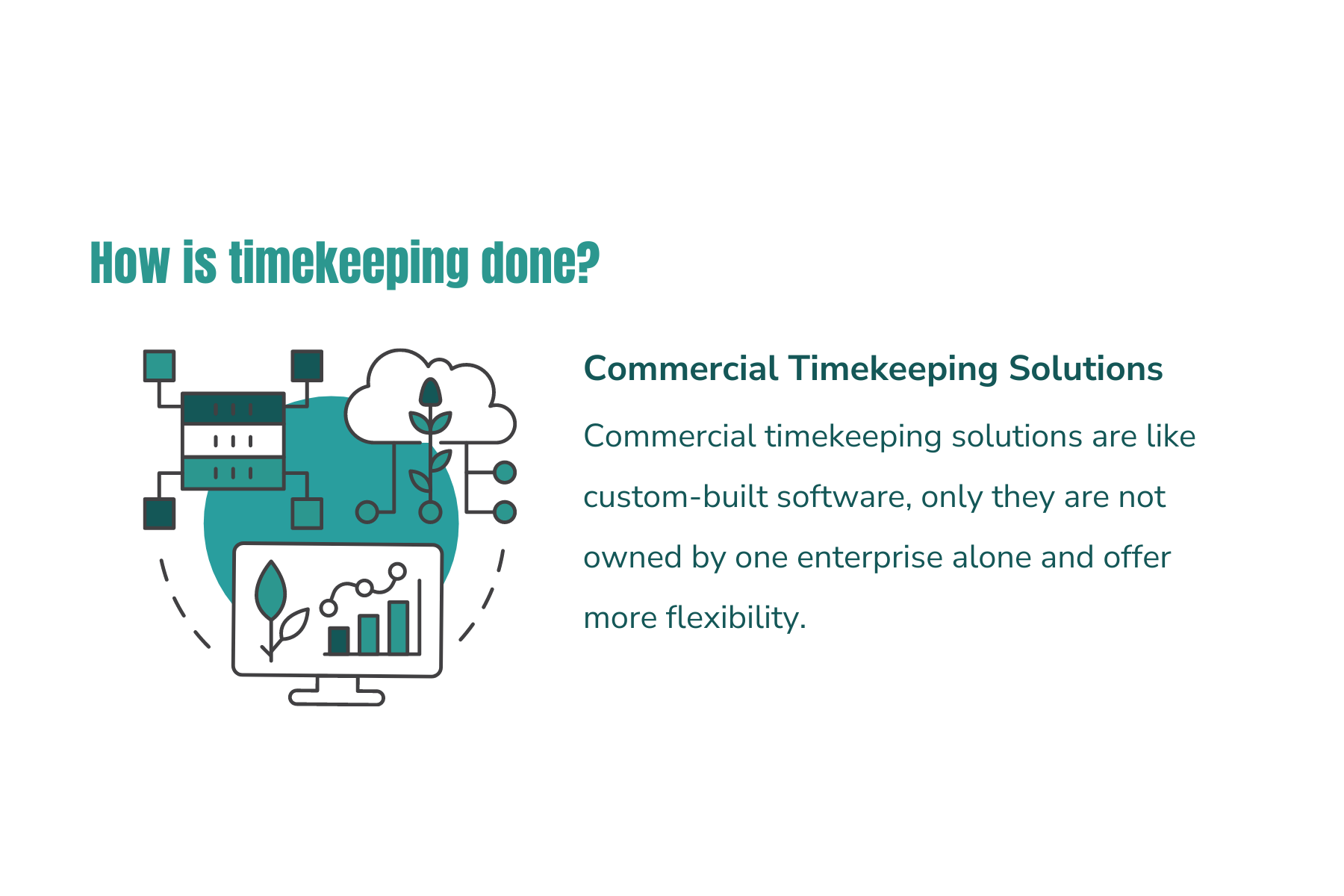 How is timekeeping done?

Commercial Timekeeping Solutions

Commercial timekeeping solutions are like custom-built software, only they are not owned by one enterprise alone and offer more flexibility.